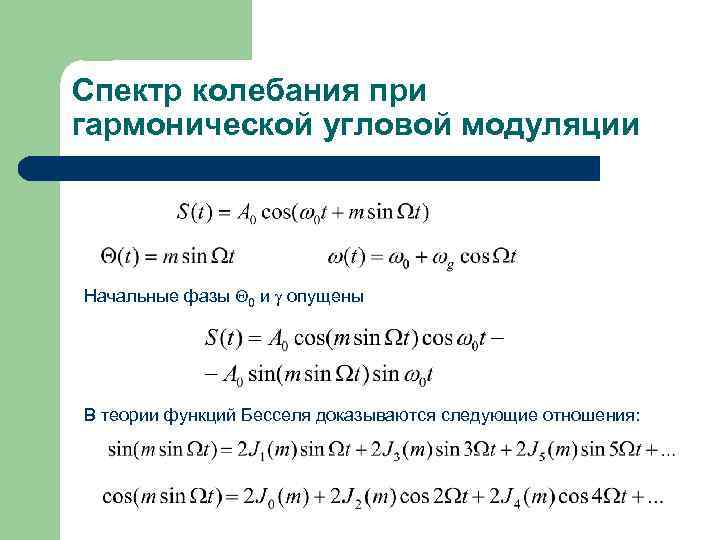 Спектр колебания при гармонической угловой модуляции

$S(t) = A_0 \cos(\omega_0 t + m \sin \Omega t)$

$\Theta(t) = m \sin \Omega t$ $\omega(t) = \omega_0 + \omega_g \cos \Omega t$

Начальные фазы $\Theta_0$ и $\gamma$ опущены

$S(t) = A_0 \cos(m \sin \Omega t) \cos \omega_0 t -$
$- A_0 \sin(m \sin \Omega t) \sin \omega_0 t$

В теории функций Бесселя доказываются следующие отношения:

$\sin(m \sin \Omega t) = 2J_1(m) \sin \Omega t + 2J_3(m) \sin 3\Omega t + 2J_5(m) \sin 5\Omega t + ...$

$\cos(m \sin \Omega t) = 2J_0(m) + 2J_2(m) \cos 2\Omega t + 2J_4(m) \cos 4\Omega t + ...$